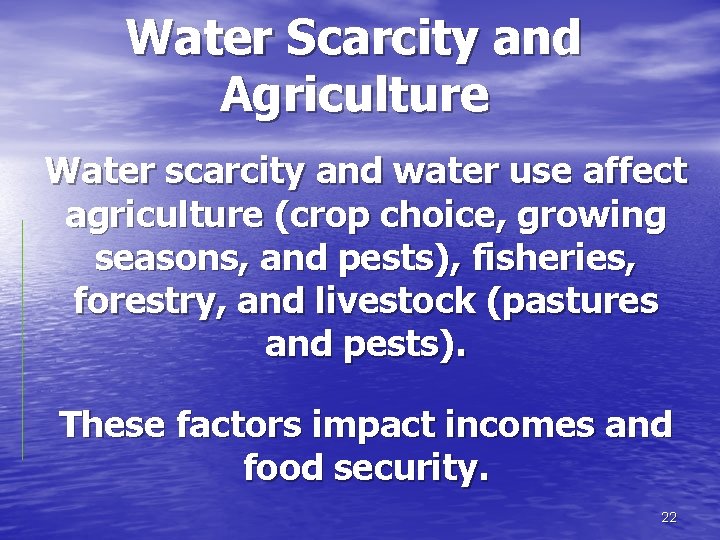 Water Scarcity and Agriculture

Water scarcity and water use affect agriculture (crop choice, growing seasons, and pests), fisheries, forestry, and livestock (pastures and pests).

These factors impact incomes and food security.

22